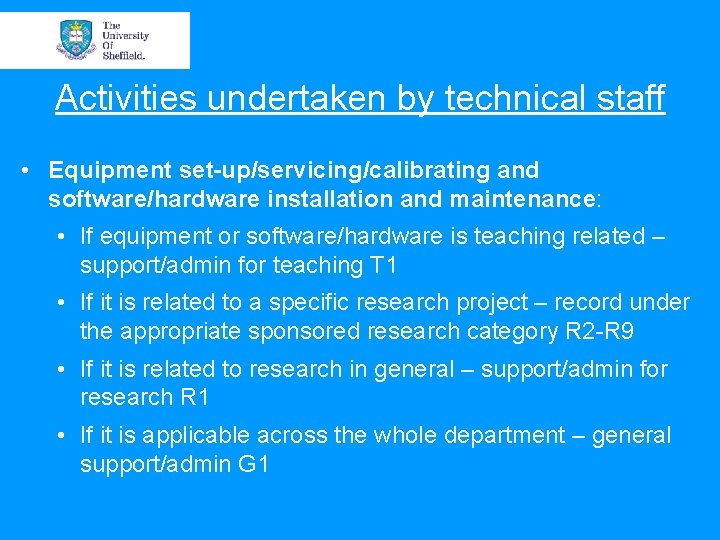 The University Of Sheffield.

Activities undertaken by technical staff

• Equipment set-up/servicing/calibrating and software/hardware installation and maintenance:
  • If equipment or software/hardware is teaching related – support/admin for teaching T1
  • If it is related to a specific research project – record under the appropriate sponsored research category R2-R9
  • If it is related to research in general – support/admin for research R1
  • If it is applicable across the whole department – general support/admin G1